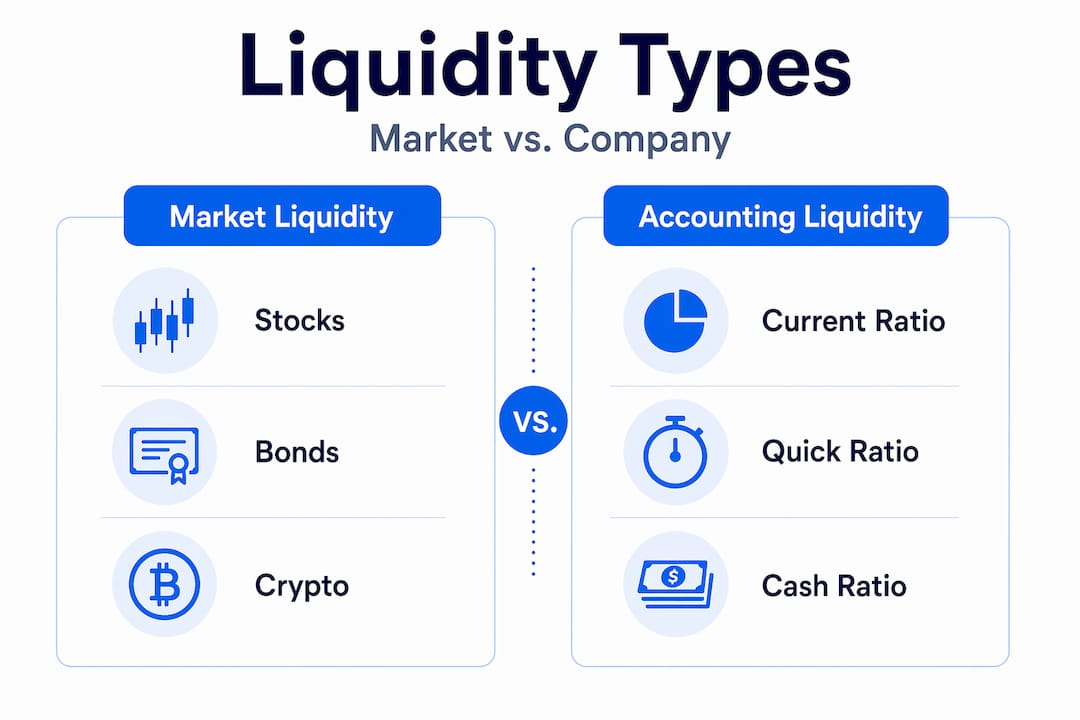 Liquidity Types

Market vs. Company

Market Liquidity

Stocks

Bonds

Crypto

VS.

Accounting Liquidity

Current Ratio

Quick Ratio

Cash Ratio